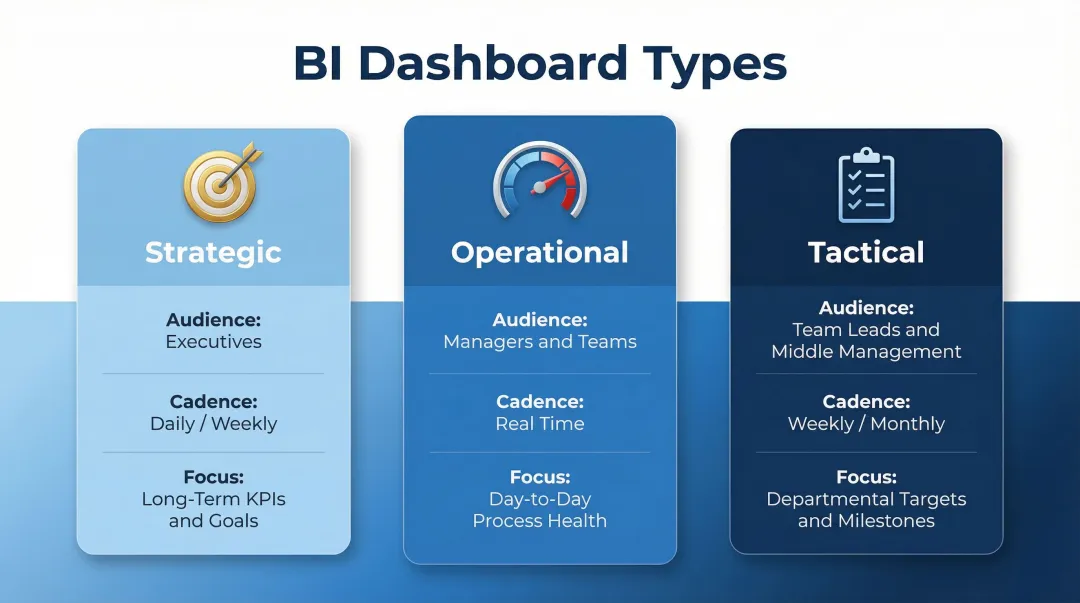 BI Dashboard Types

Strategic

Audience:
Executives

Cadence:
Daily / Weekly

Focus:
Long-Term KPIs and Goals

Operational

Audience:
Managers and Teams

Cadence:
Real Time

Focus:
Day-to-Day Process Health

Tactical

Audience:
Team Leads and Middle Management

Cadence:
Weekly / Monthly

Focus:
Departmental Targets and Milestones